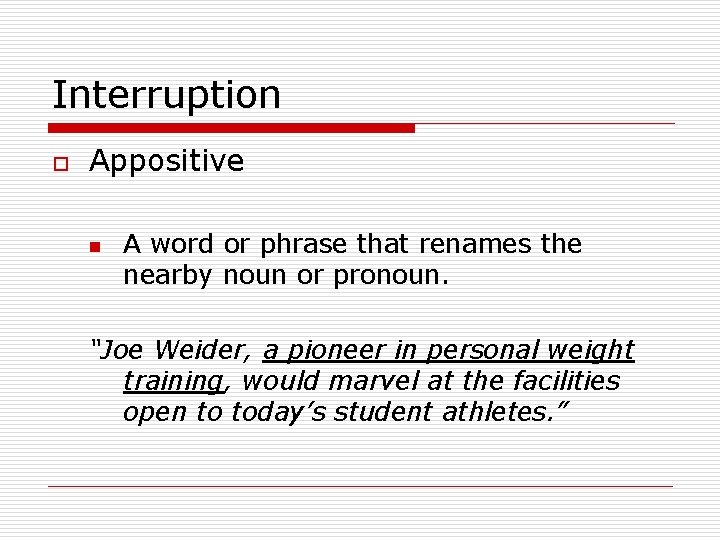 Interruption

Appositive

A word or phrase that renames the nearby noun or pronoun.

"Joe Weider, a pioneer in personal weight training, would marvel at the facilities open to today's student athletes."